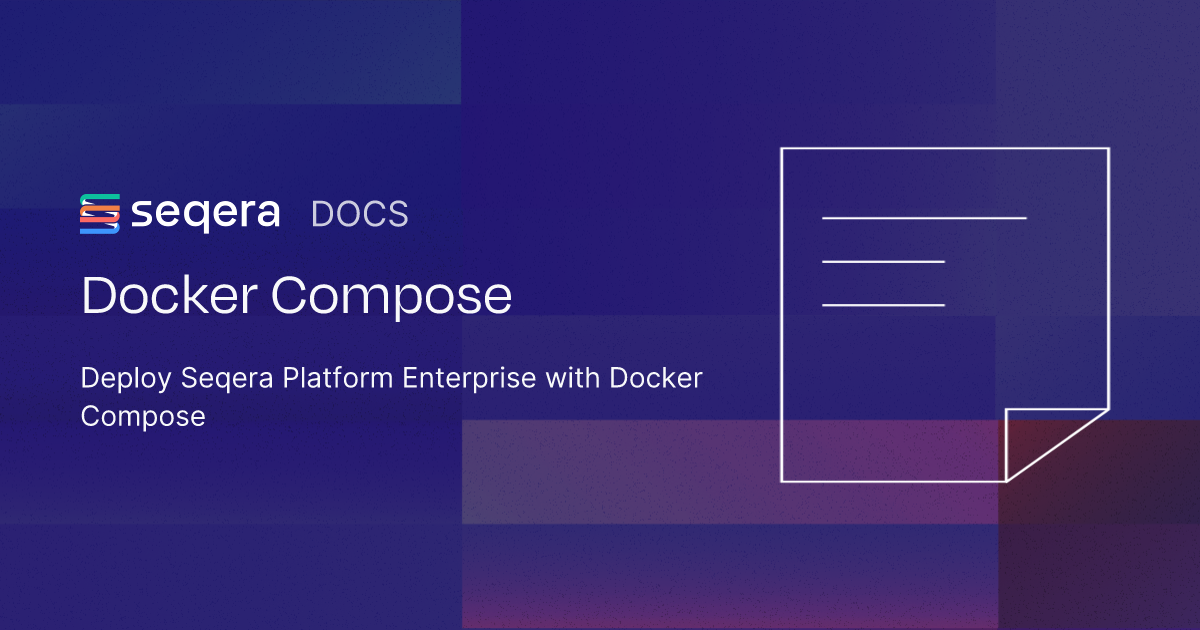 seqera DOCS

Docker Compose

Deploy Seqera Platform Enterprise with Docker Compose